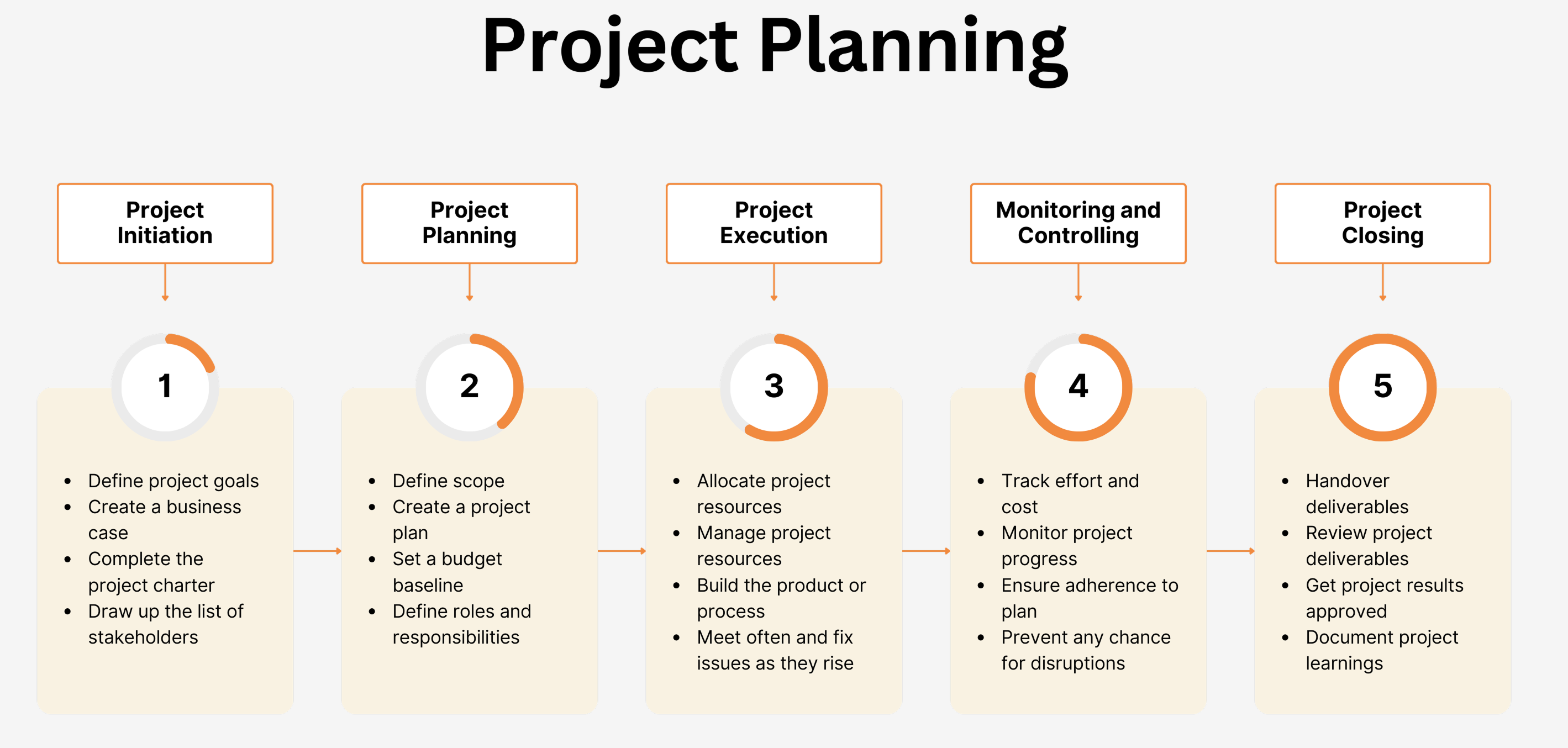 Project Planning

Project Initiation

1

- Define project goals
- Create a business case
- Complete the project charter
- Draw up the list of stakeholders

Project Planning

2

- Define scope
- Create a project plan
- Set a budget baseline
- Define roles and responsibilities

Project Execution

3

- Allocate project resources
- Manage project resources
- Build the product or process
- Meet often and fix issues as they rise

Monitoring and Controlling

4

- Track effort and cost
- Monitor project progress
- Ensure adherence to plan
- Prevent any chance for disruptions

Project Closing

5

- Handover deliverables
- Review project deliverables
- Get project results approved
- Document project learnings